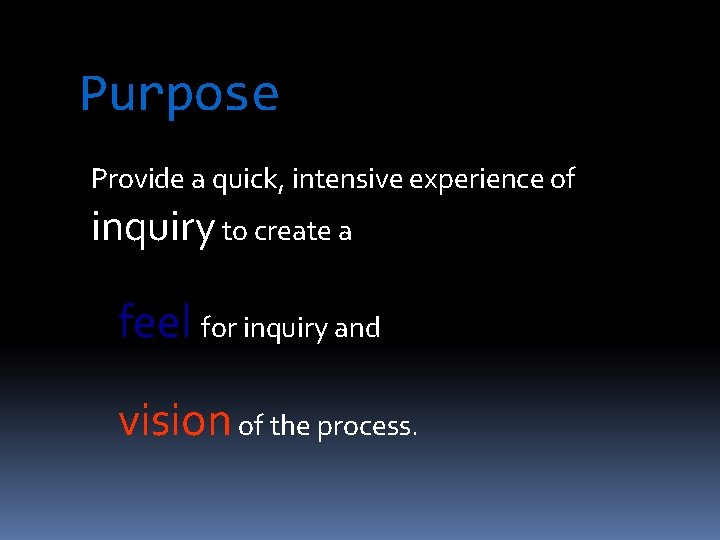 Purpose

Provide a quick, intensive experience of inquiry to create a

feel for inquiry and

vision of the process.